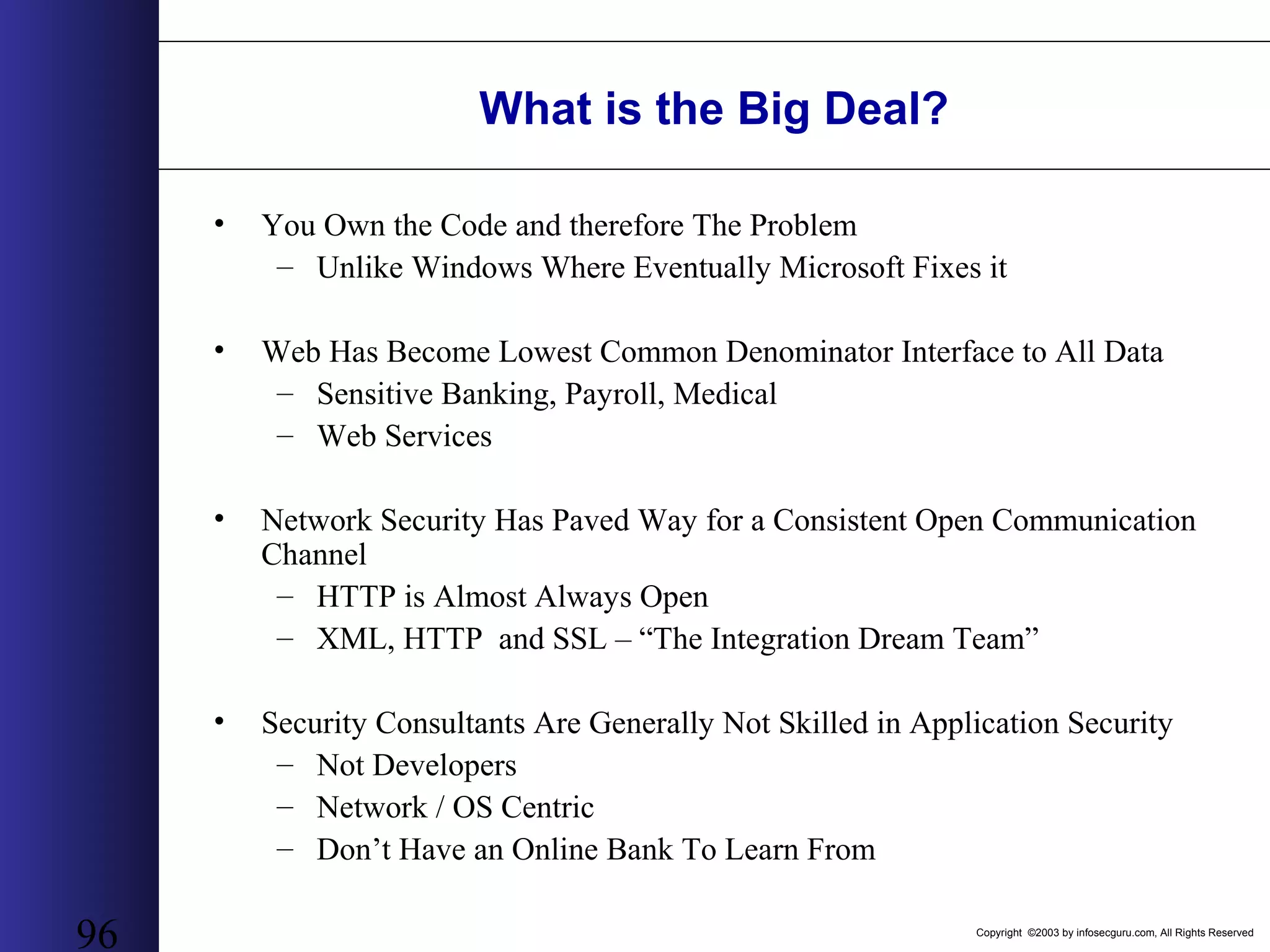 What is the Big Deal?

• You Own the Code and therefore The Problem
– Unlike Windows Where Eventually Microsoft Fixes it

• Web Has Become Lowest Common Denominator Interface to All Data
– Sensitive Banking, Payroll, Medical
– Web Services

• Network Security Has Paved Way for a Consistent Open Communication Channel
– HTTP is Almost Always Open
– XML, HTTP and SSL – “The Integration Dream Team”

• Security Consultants Are Generally Not Skilled in Application Security
– Not Developers
– Network / OS Centric
– Don’t Have an Online Bank To Learn From

96

Copyright ©2003 by infosecguru.com, All Rights Reserved